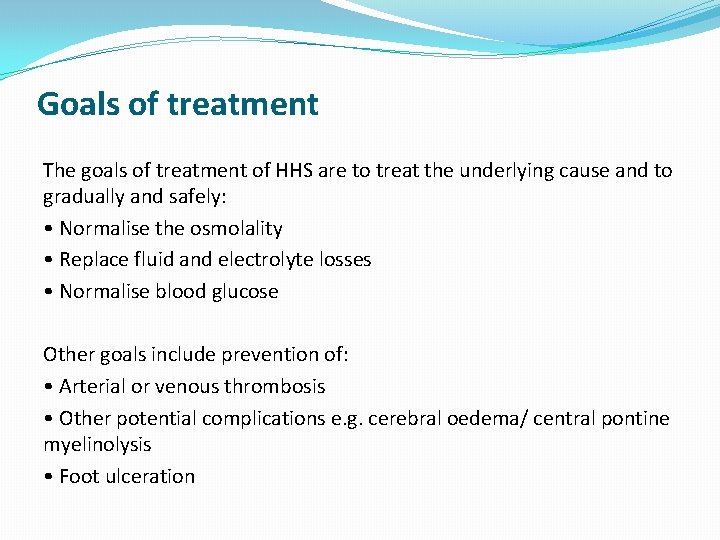 Goals of treatment

The goals of treatment of HHS are to treat the underlying cause and to gradually and safely:

• Normalise the osmolality

• Replace fluid and electrolyte losses

• Normalise blood glucose

Other goals include prevention of:

• Arterial or venous thrombosis

• Other potential complications e.g. cerebral oedema/ central pontine myelinolysis

• Foot ulceration